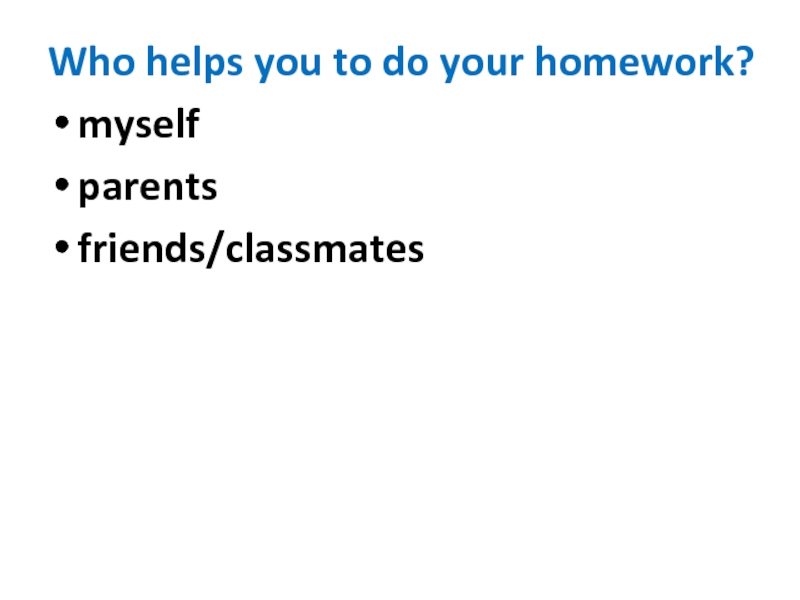 Who helps you to do your homework?

• myself
• parents
• friends/classmates